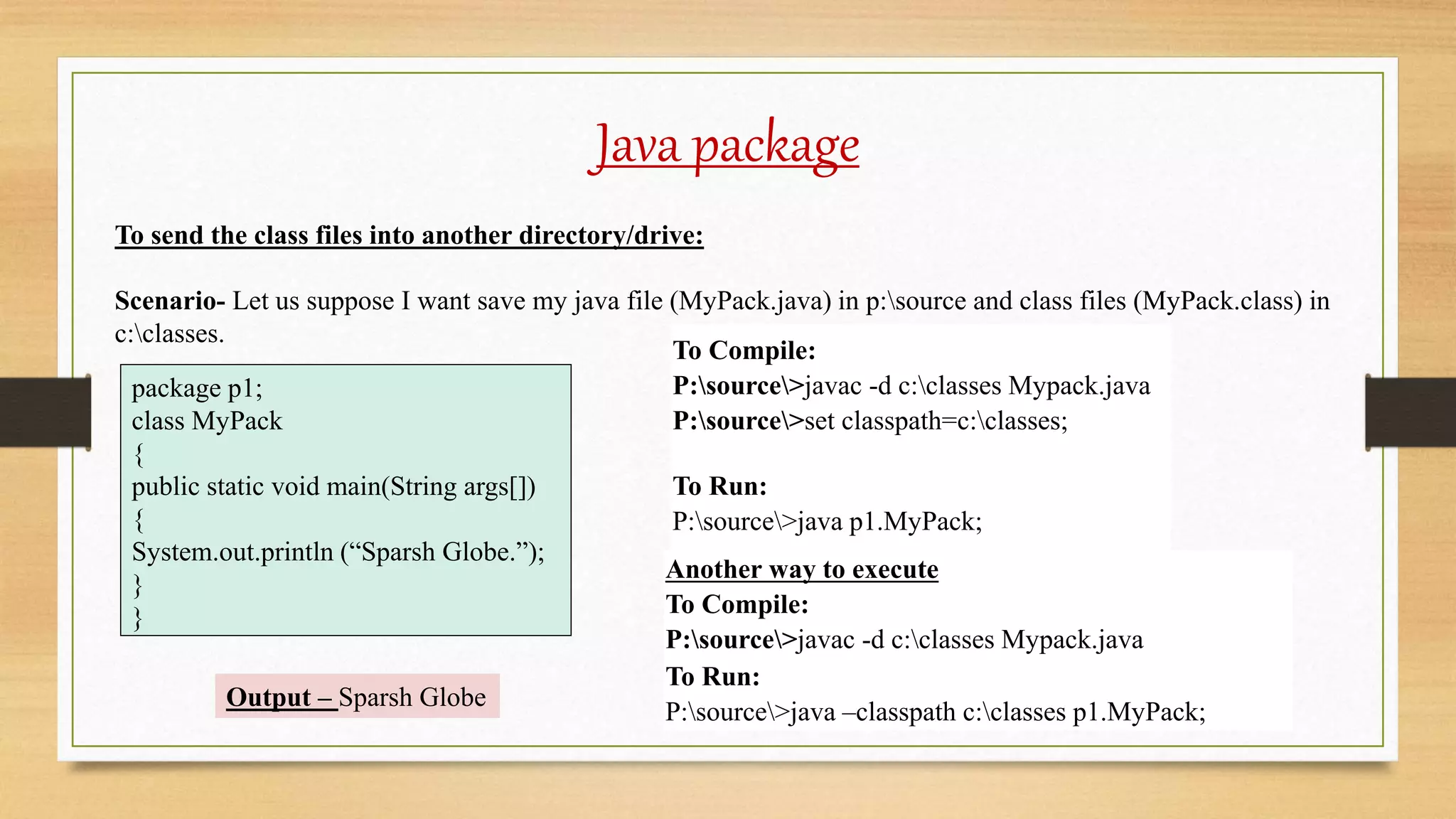 Java package

To send the class files into another directory/drive:

Scenario- Let us suppose I want save my java file (MyPack.java) in p:\source and class files (MyPack.class) in c:\classes.

package p1;
class MyPack
{
public static void main(String args[])
{
System.out.println (“Sparsh Globe.”);
}
}

Output – Sparsh Globe

To Compile:
P:\source\>javac -d c:\classes Mypack.java
P:\source\>set classpath=c:\classes;

To Run:
P:\source\>java p1.MyPack;

Another way to execute
To Compile:
P:\source\>javac -d c:\classes Mypack.java
To Run:
P:\source\>java –classpath c:\classes p1.MyPack;